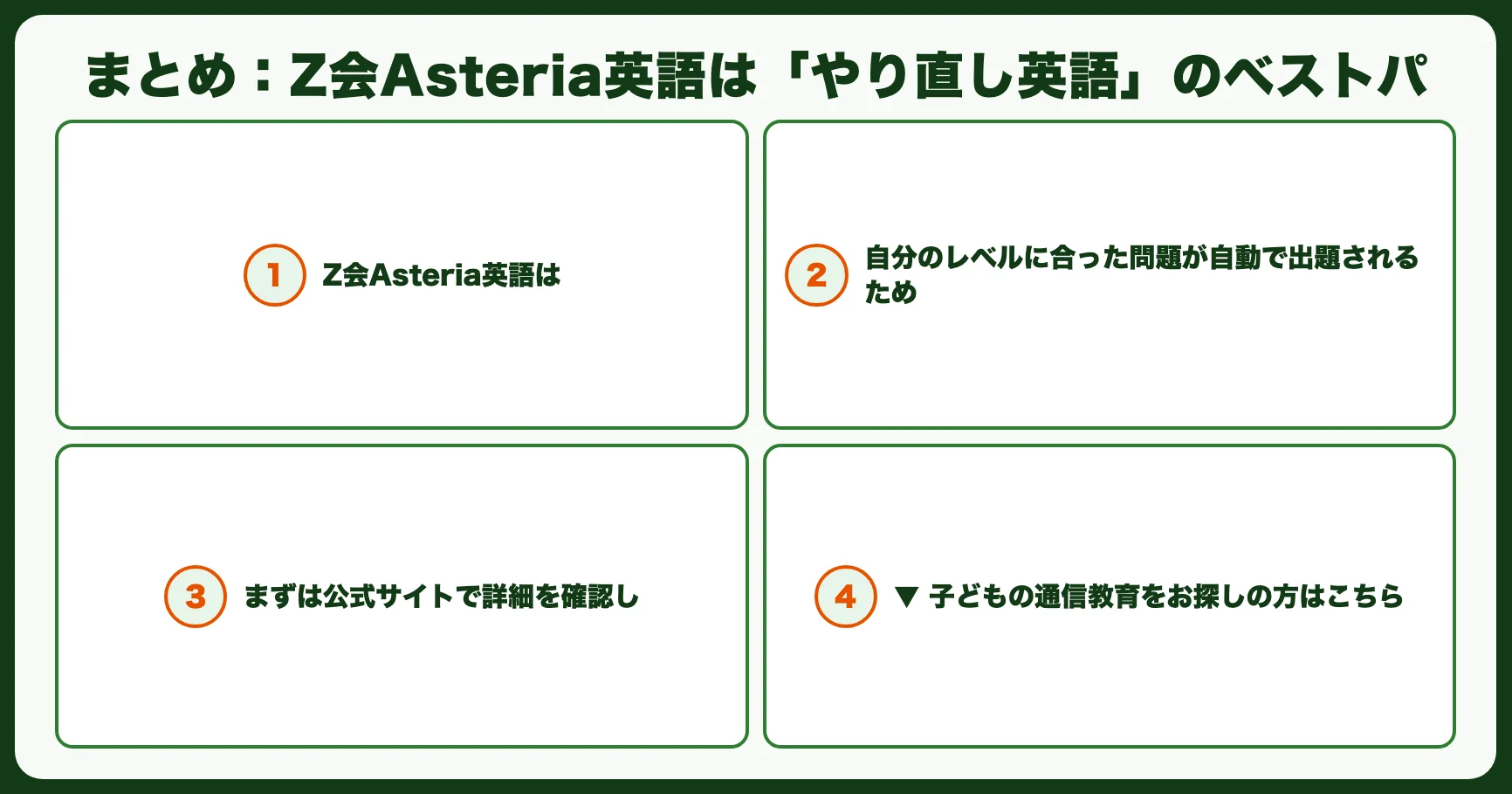 まとめ：Z会Asteria英語は「やり直し英語」のベストパ

1 Z会Asteria英語は

2 自分のレベルに合った問題が自動で出題されるため

3 まずは公式サイトで詳細を確認し

4 ▼ 子どもの通信教育をお探しの方はこちら